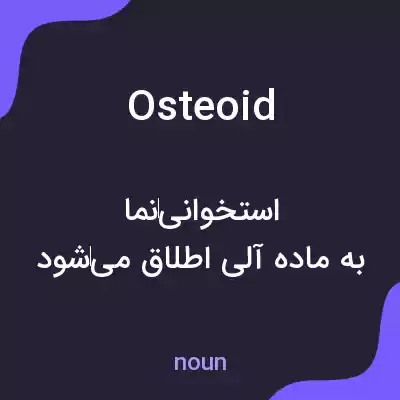 Osteoid

استخوانی‌نما
به ماده آلی اطلاق می‌شود

noun